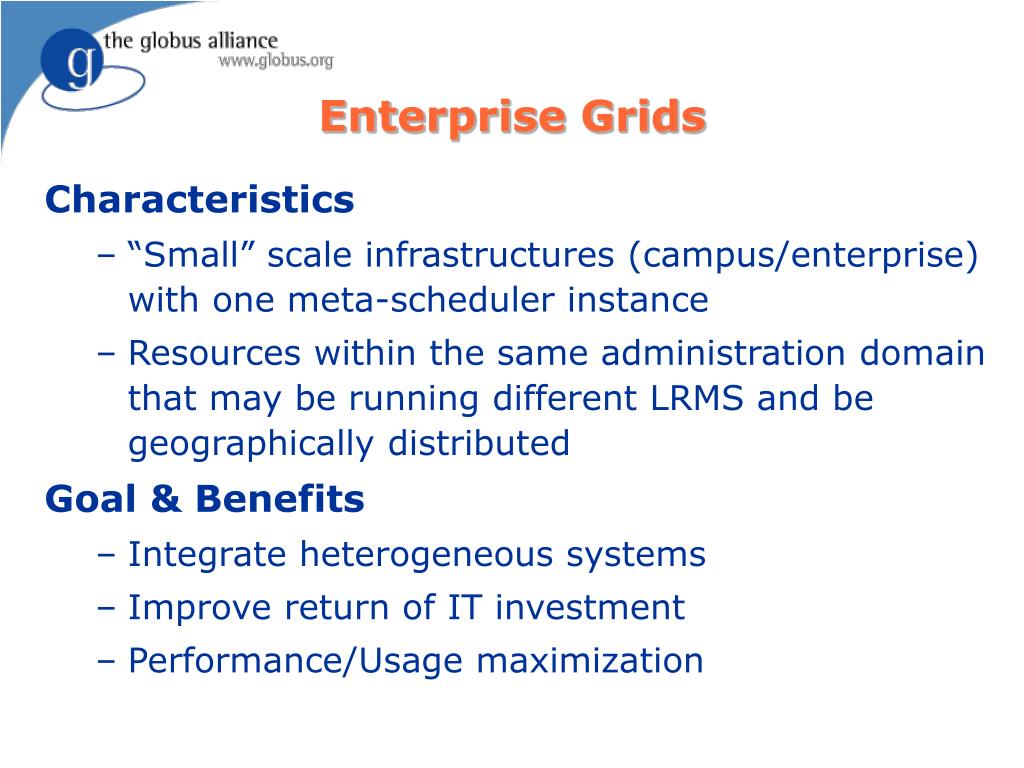 g the globus alliance
www.globus.org

Enterprise Grids

Characteristics
– “Small” scale infrastructures (campus/enterprise) with one meta-scheduler instance
– Resources within the same administration domain that may be running different LRMS and be geographically distributed

Goal & Benefits
– Integrate heterogeneous systems
– Improve return of IT investment
– Performance/Usage maximization